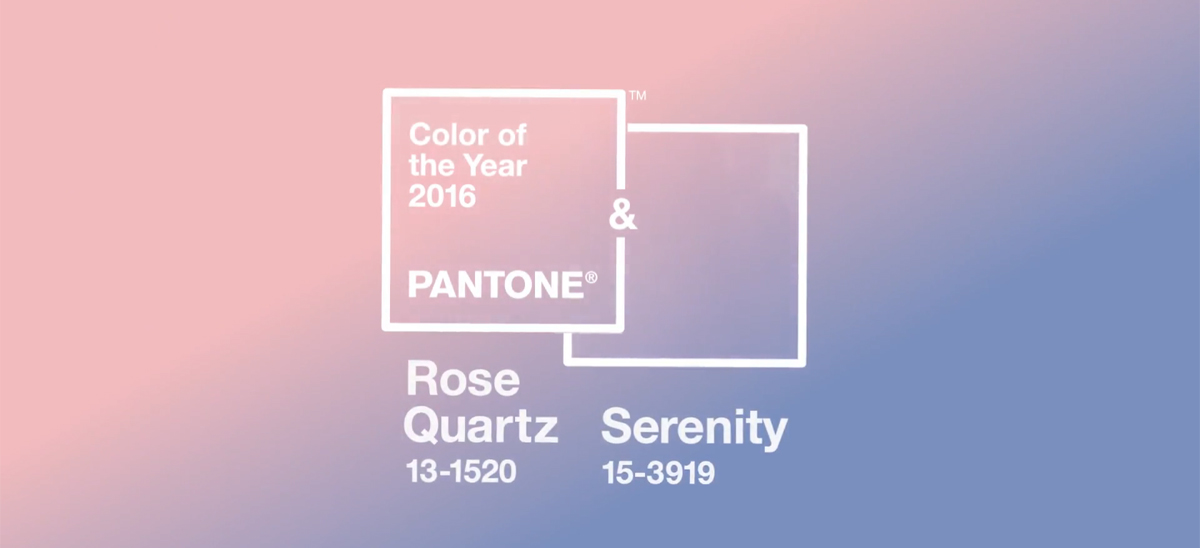 Color of the Year 2016

PANTONE®

™

&

Rose Quartz
13-1520

Serenity
15-3919